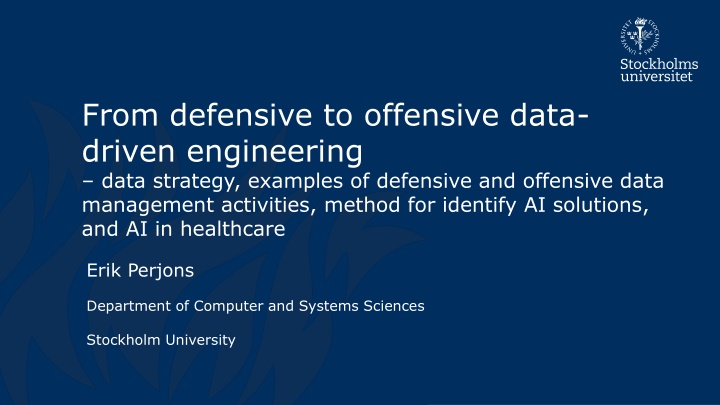 Stockholms universitet

From defensive to offensive data-driven engineering
– data strategy, examples of defensive and offensive data management activities, method for identify AI solutions, and AI in healthcare

Erik Perjons

Department of Computer and Systems Sciences

Stockholm University